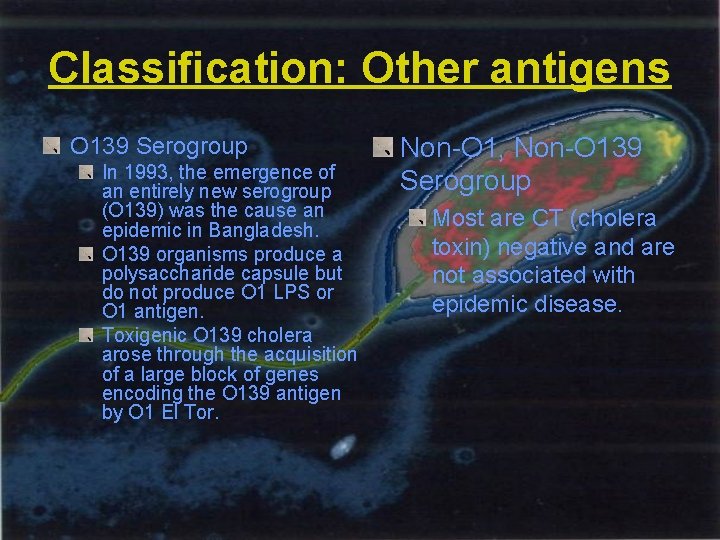 Classification: Other antigens

O139 Serogroup

In 1993, the emergence of an entirely new serogroup (O139) was the cause an epidemic in Bangladesh.

O139 organisms produce a polysaccharide capsule but do not produce O1 LPS or O1 antigen.

Toxigenic O139 cholera arose through the acquisition of a large block of genes encoding the O139 antigen by O1 El Tor.

Non-O1, Non-O139 Serogroup

Most are CT (cholera toxin) negative and are not associated with epidemic disease.